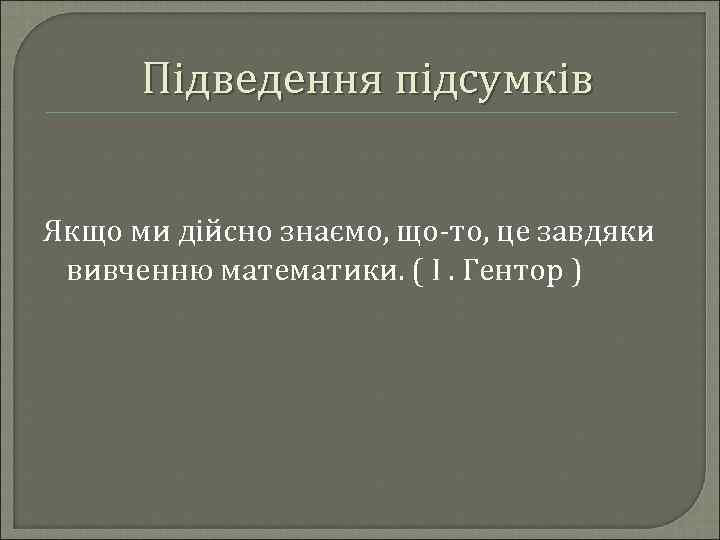 Підведення підсумків

Якщо ми дійсно знаємо, що-то, це завдяки вивченню математики. ( І . Гентор )